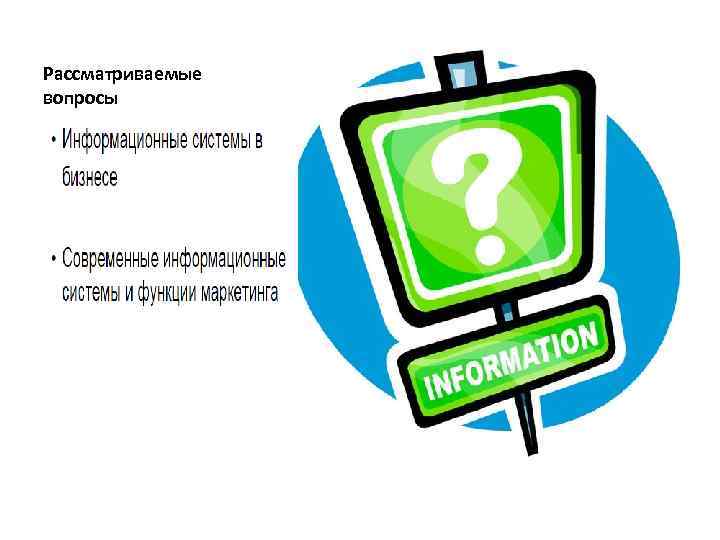 Рассматриваемые вопросы

• Информационные системы в бизнесе

• Современные информационные системы и функции маркетинга

?

INFORMATION